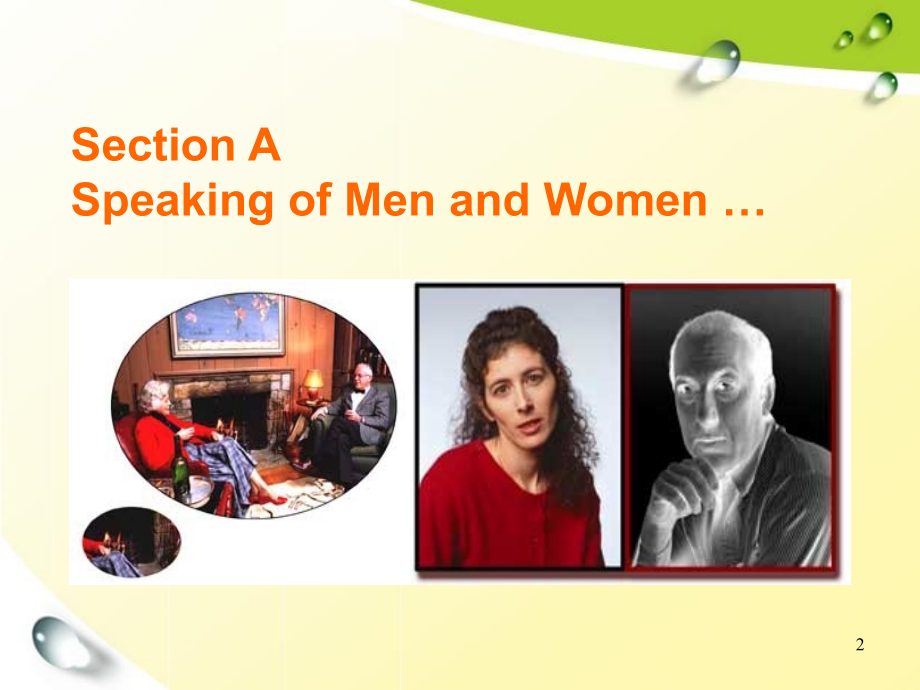 Section A
Speaking of Men and Women …

2